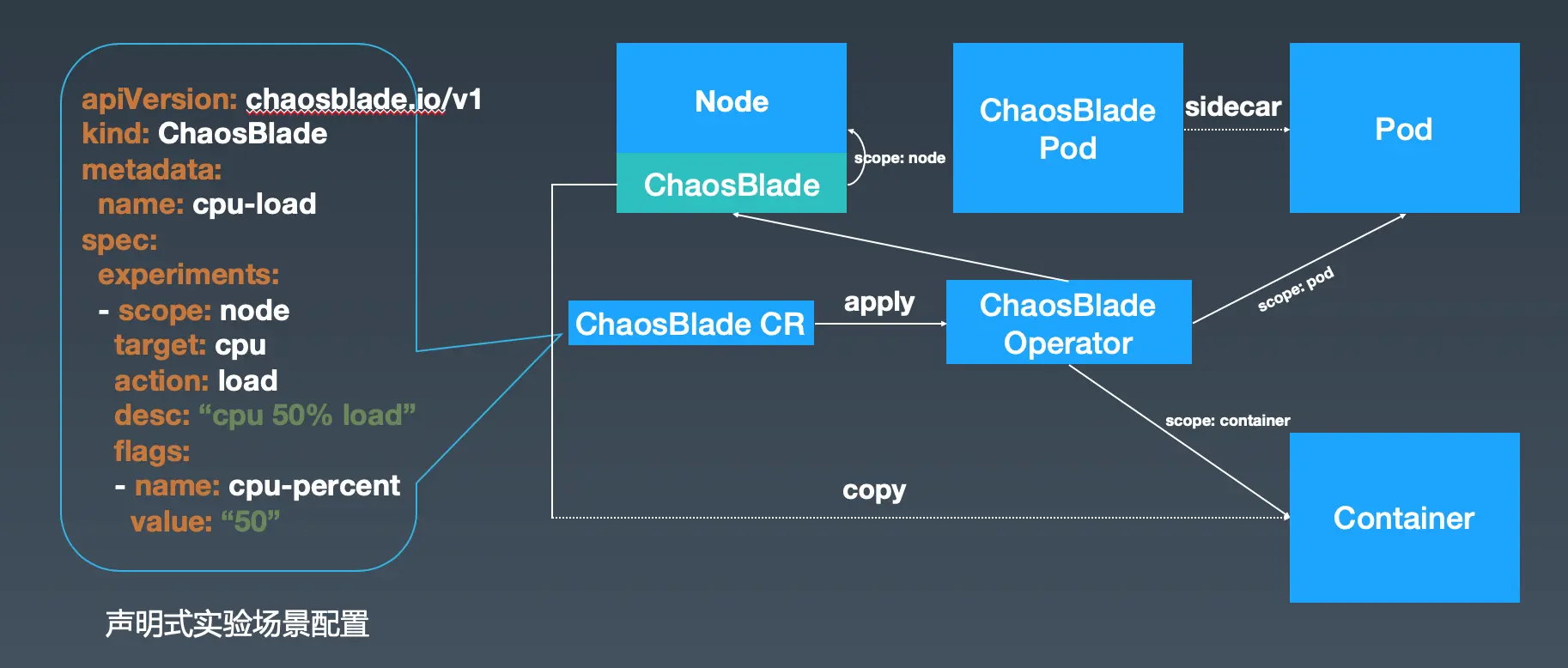 apiVersion: chaosblade.io/v1
kind: ChaosBlade
metadata:
  name: cpu-load
spec:
  experiments:
  - scope: node
    target: cpu
    action: load
    desc: “cpu 50% load”
    flags:
    - name: cpu-percent
      value: “50”

声明式实验场景配置

Node

ChaosBlade

scope: node

ChaosBlade Pod

sidecar

Pod

ChaosBlade CR

apply

ChaosBlade Operator

scope: pod

scope: container

copy

Container